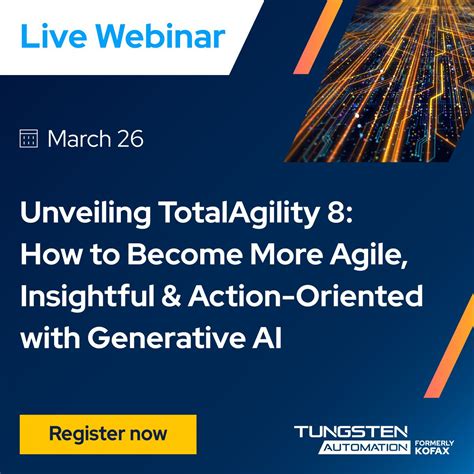 Live Webinar

March 26

Unveiling TotalAgility 8: How to Become More Agile, Insightful & Action-Oriented with Generative AI

Register now

TUNGSTEN AUTOMATION FORMERLY KOFAX